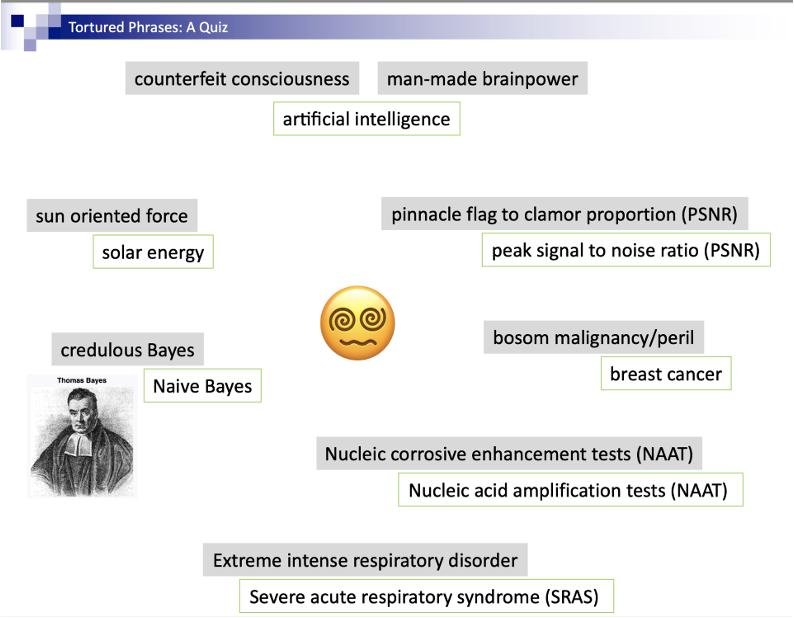 Tortured Phrases: A Quiz

counterfeit consciousness

man-made brainpower

artificial intelligence

sun oriented force

solar energy

pinnacle flag to clamor proportion (PSNR)

peak signal to noise ratio (PSNR)

credulous Bayes

Thomas Bayes

Naive Bayes

bosom malignancy/peril

breast cancer

Nucleic corrosive enhancement tests (NAAT)

Nucleic acid amplification tests (NAAT)

Extreme intense respiratory disorder

Severe acute respiratory syndrome (SRAS)